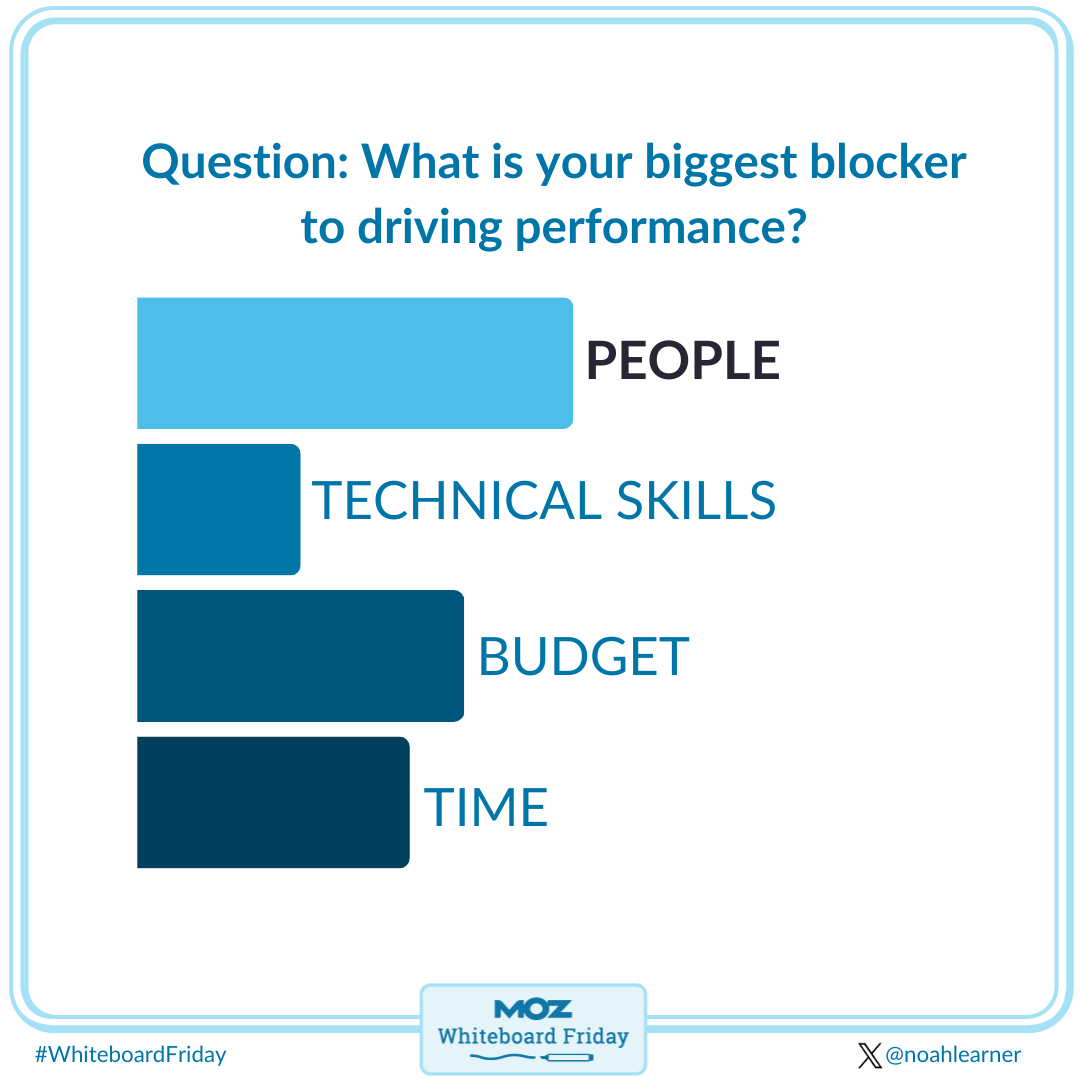 Question: What is your biggest blocker to driving performance?

PEOPLE

TECHNICAL SKILLS

BUDGET

TIME

#WhiteboardFriday

MOZ
Whiteboard Friday

@noahlearner